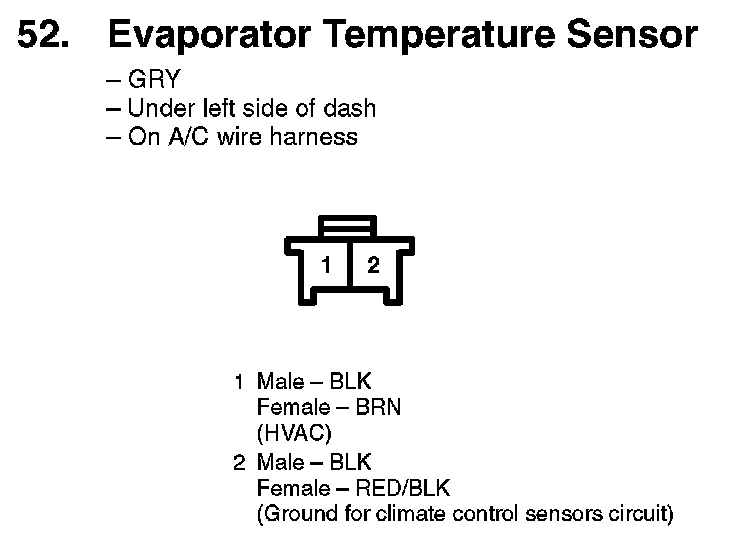 52. Evaporator Temperature Sensor

– GRY
– Under left side of dash
– On A/C wire harness

1 2

1 Male – BLK
Female – BRN
(HVAC)
2 Male – BLK
Female – RED/BLK
(Ground for climate control sensors circuit)